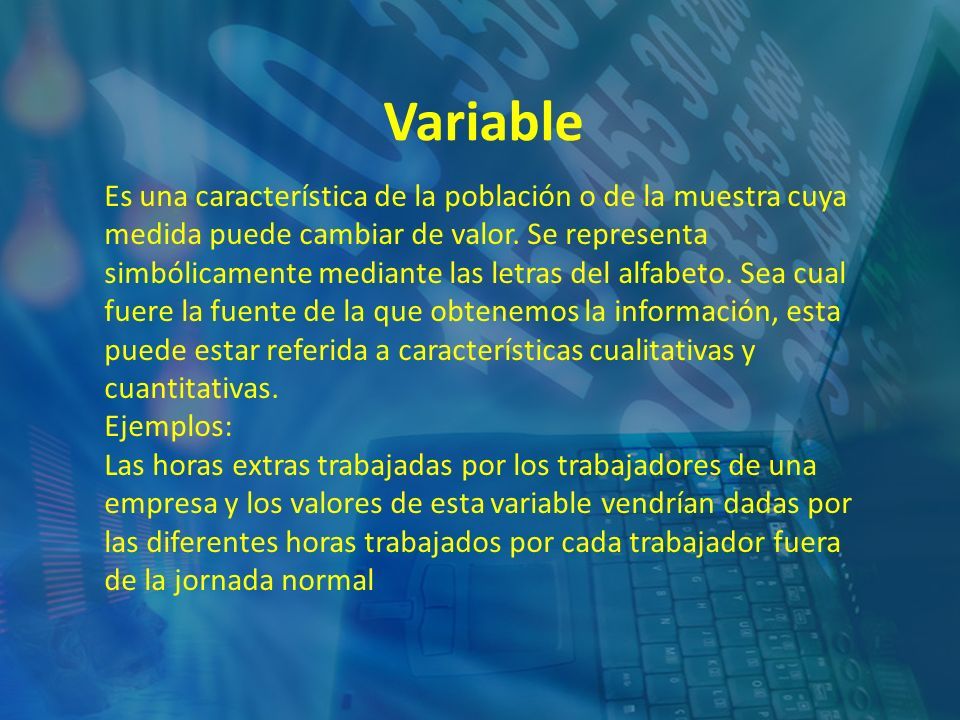 Variable

Es una característica de la población o de la muestra cuya medida puede cambiar de valor. Se representa simbólicamente mediante las letras del alfabeto. Sea cual fuere la fuente de la que obtenemos la información, esta puede estar referida a características cualitativas y cuantitativas.
Ejemplos:
Las horas extras trabajadas por los trabajadores de una empresa y los valores de esta variable vendrían dadas por las diferentes horas trabajados por cada trabajador fuera de la jornada normal